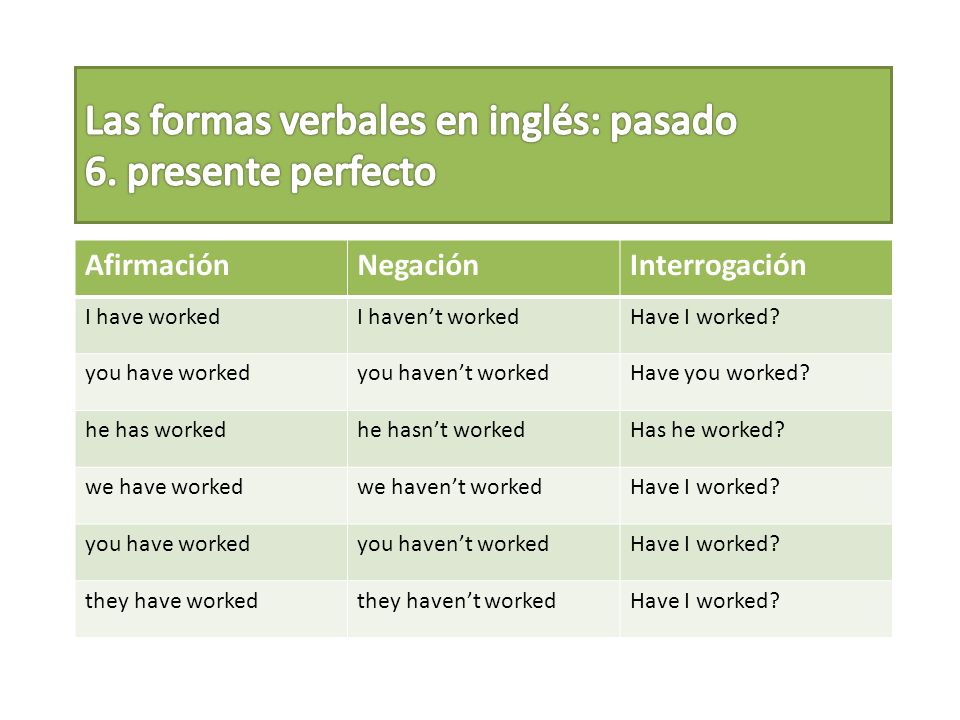 Las formas verbales en inglés: pasado
6. presente perfecto

| Afirmación | Negación | Interrogación |
|---|---|---|
| I have worked | I haven’t worked | Have I worked? |
| you have worked | you haven’t worked | Have you worked? |
| he has worked | he hasn’t worked | Has he worked? |
| we have worked | we haven’t worked | Have I worked? |
| you have worked | you haven’t worked | Have I worked? |
| they have worked | they haven’t worked | Have I worked? |